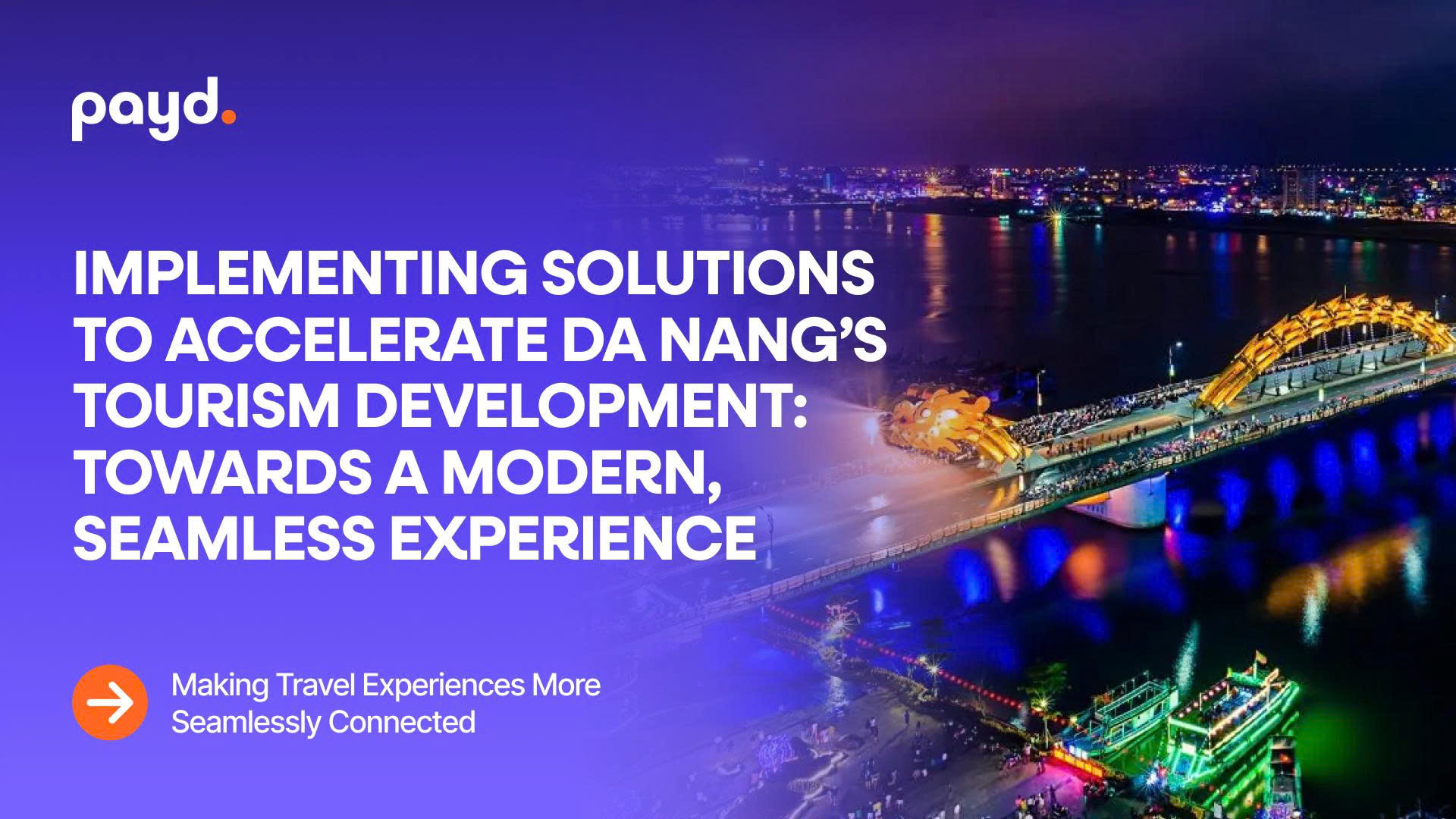 payd.

IMPLEMENTING SOLUTIONS TO ACCELERATE DA NANG'S TOURISM DEVELOPMENT: TOWARDS A MODERN, SEAMLESS EXPERIENCE

Making Travel Experiences More Seamlessly Connected